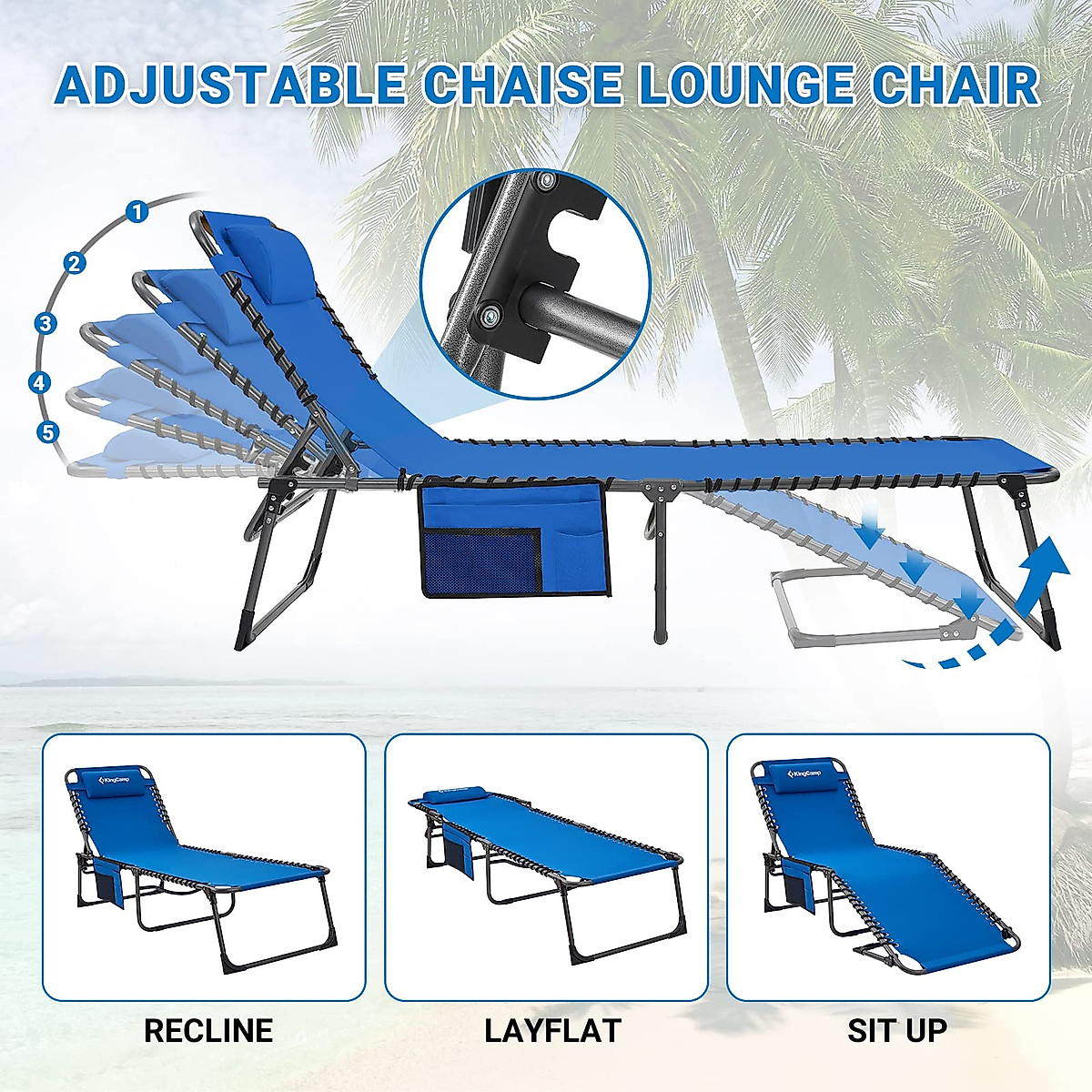 ADJUSTABLE CHAISE LOUNGE CHAIR

1
2
3
4
5

KingCamp

RECLINE

LAYFLAT

KingCamp

SIT UP